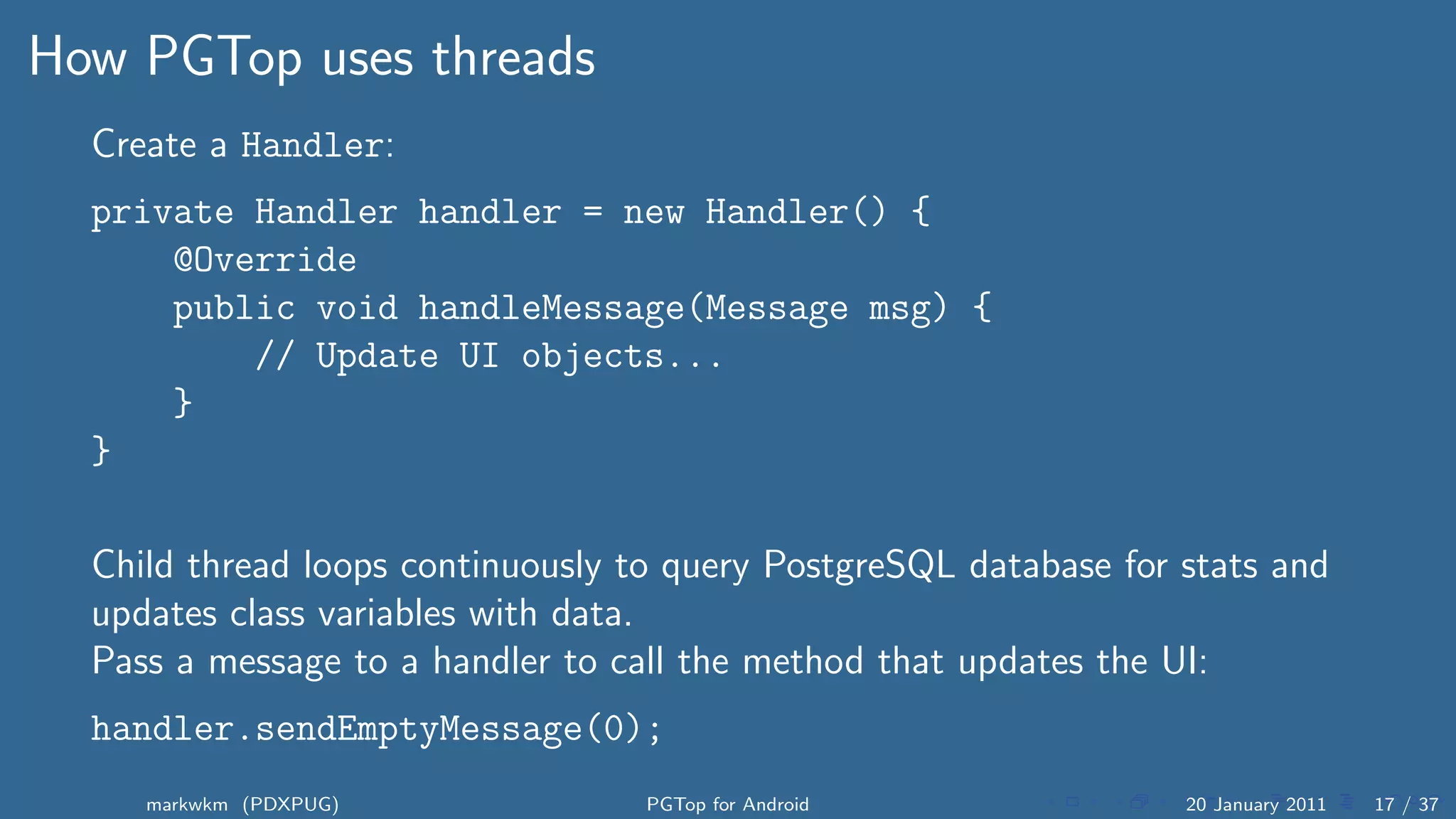 How PGTop uses threads

Create a Handler:

private Handler handler = new Handler() {
    @Override
    public void handleMessage(Message msg) {
        // Update UI objects...
    }
}

Child thread loops continuously to query PostgreSQL database for stats and updates class variables with data.
Pass a message to a handler to call the method that updates the UI:

handler.sendEmptyMessage(0);

markwkm (PDXPUG) PGTop for Android 20 January 2011 17 / 37